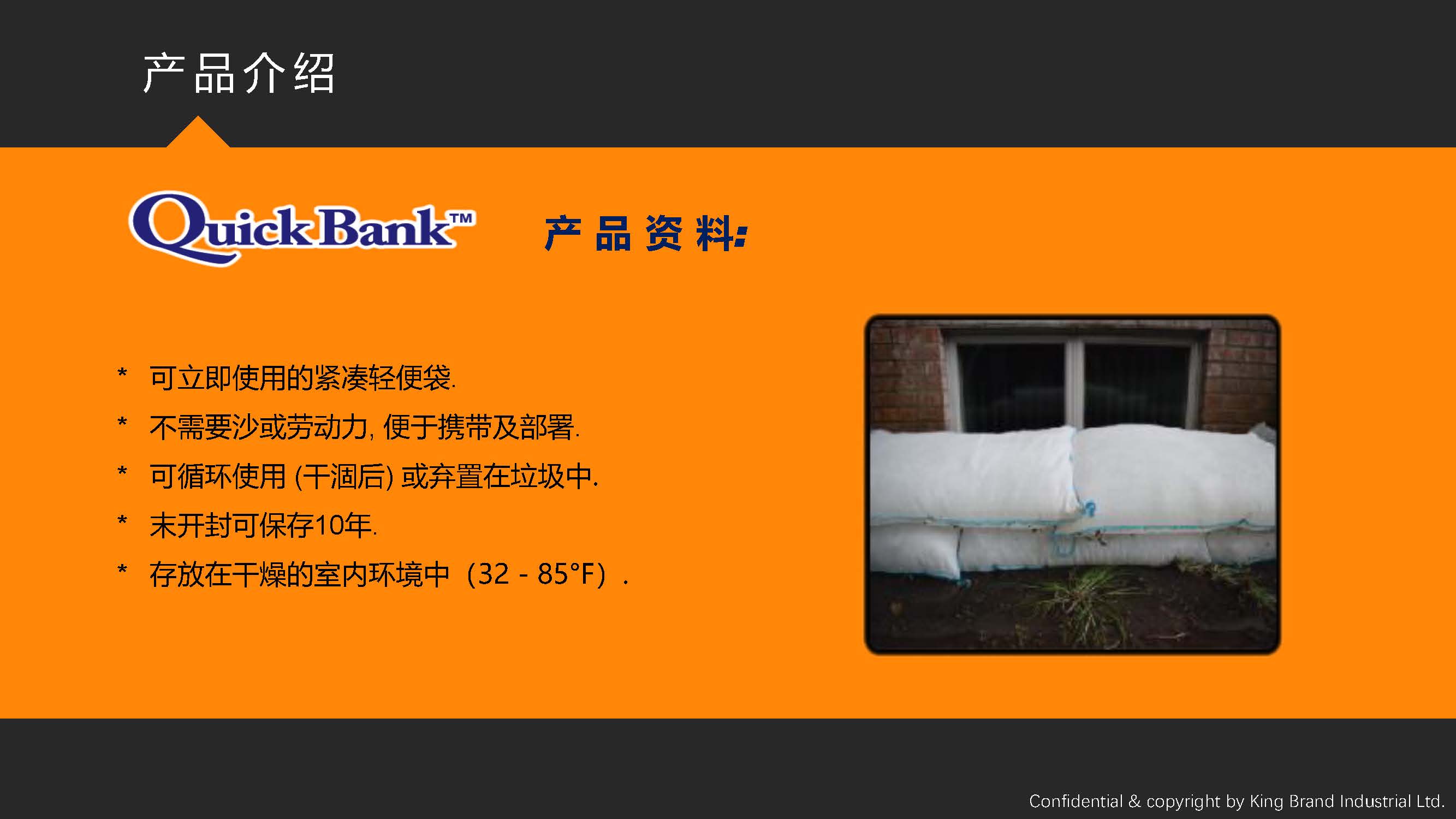 产品介绍

QuickBank™

产品资料:

* 可立即使用的紧凑轻便袋.
* 不需要沙或劳动力, 便于携带及部署.
* 可循环使用 (干涸后) 或弃置在垃圾中.
* 未开封可保存10年.
* 存放在干燥的室内环境中（32 - 85°F）.

Confidential & copyright by King Brand Industrial Ltd.